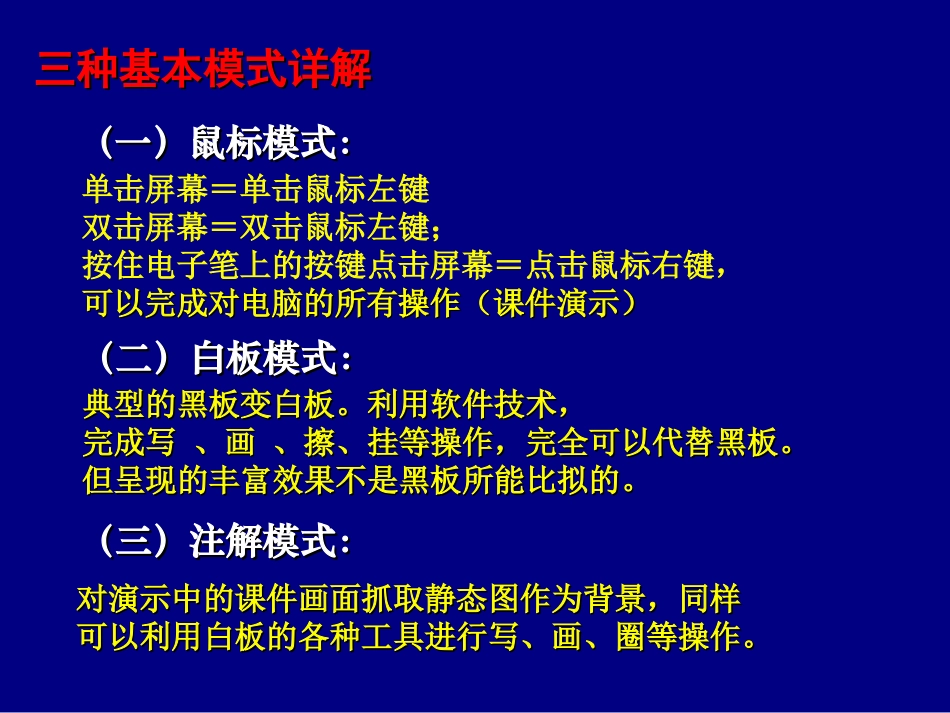 三种基本模式详解

（一）鼠标模式：

单击屏幕＝单击鼠标左键
双击屏幕＝双击鼠标左键；
按住电子笔上的按键点击屏幕＝点击鼠标右键，
可以完成对电脑的所有操作（课件演示）

（二）白板模式：

典型的黑板变白板。利用软件技术，
完成写 、画 、擦、挂等操作，完全可以代替黑板。
但呈现的丰富效果不是黑板所能比拟的。

（三）注解模式：

对演示中的课件画面抓取静态图作为背景，同样
可以利用白板的各种工具进行写、画、圈等操作。